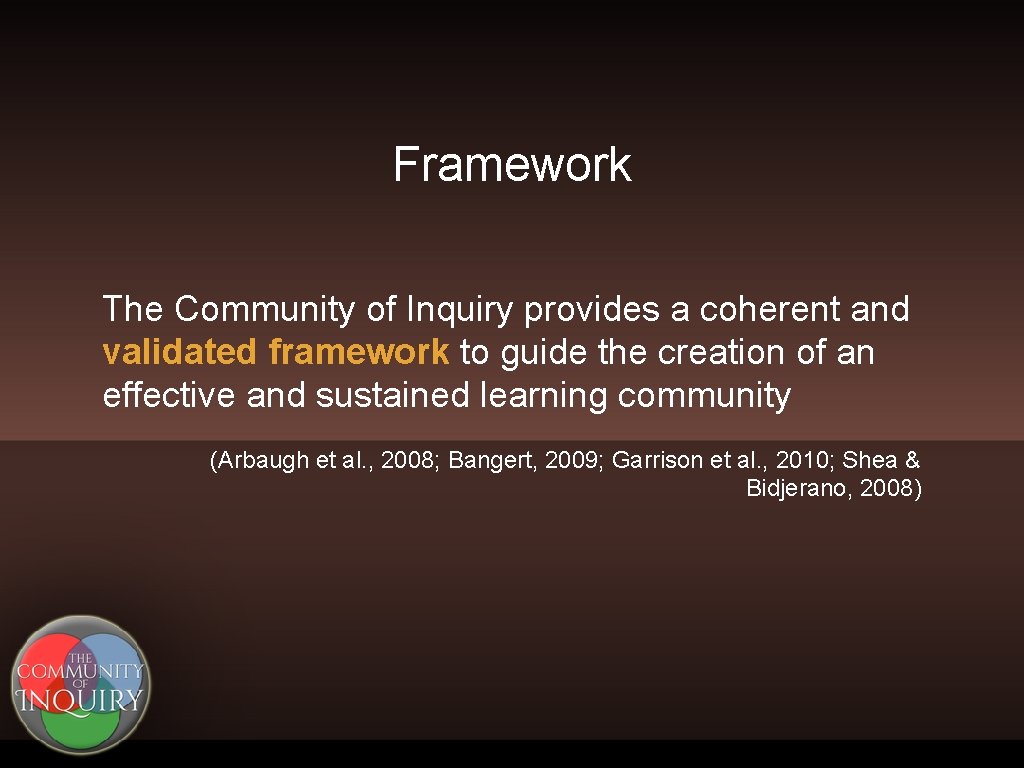 Framework

The Community of Inquiry provides a coherent and validated framework to guide the creation of an effective and sustained learning community

(Arbaugh et al., 2008; Bangert, 2009; Garrison et al., 2010; Shea & Bidjerano, 2008)

THE COMMUNITY OF INQUIRY